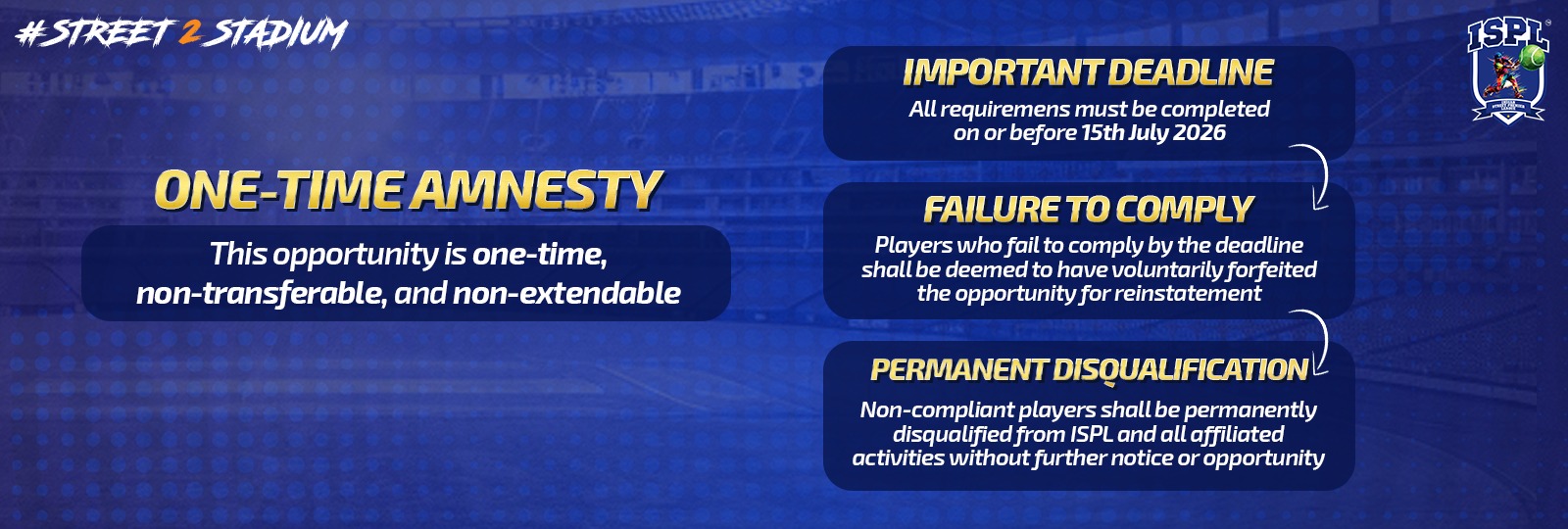 #STREET 2 STADIUM

ISPL

ONE-TIME AMNESTY

This opportunity is one-time, non-transferable, and non-extendable

IMPORTANT DEADLINE

All requiremens must be completed on or before 15th July 2026

FAILURE TO COMPLY

Players who fail to comply by the deadline shall be deemed to have voluntarily forfeited the opportunity for reinstatement

PERMANENT DISQUALIFICATION

Non-compliant players shall be permanently disqualified from ISPL and all affiliated activities without further notice or opportunity